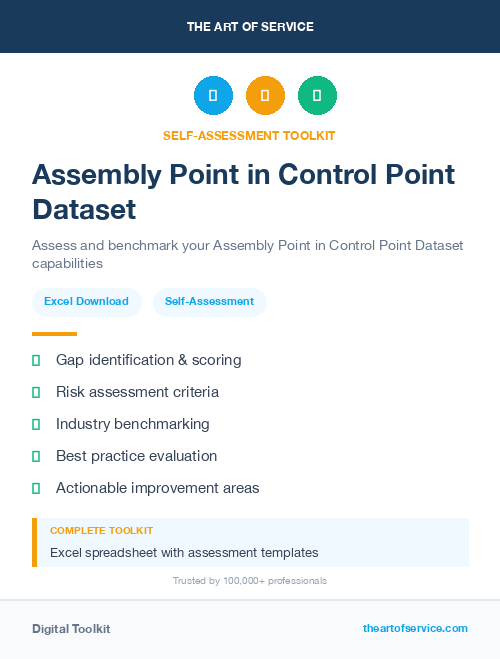 THE ART OF SERVICE

SELF-ASSESSMENT TOOLKIT

Assembly Point in Control Point Dataset

Assess and benchmark your Assembly Point in Control Point Dataset capabilities

Excel Download

Self-Assessment

Gap identification & scoring

Risk assessment criteria

Industry benchmarking

Best practice evaluation

Actionable improvement areas

COMPLETE TOOLKIT

Excel spreadsheet with assessment templates

Trusted by 100,000+ professionals

Digital Toolkit

theartofservice.com